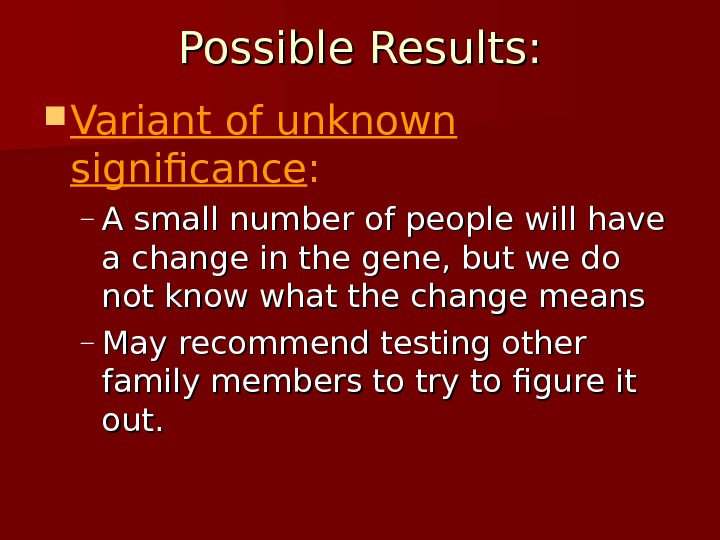 Possible Results:

Variant of unknown significance:

– A small number of people will have a change in the gene, but we do not know what the change means

– May recommend testing other family members to try to figure it out.